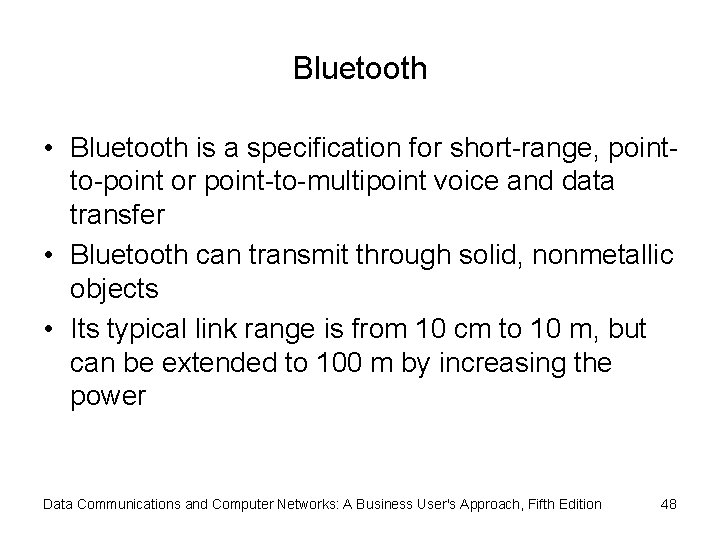 Bluetooth

• Bluetooth is a specification for short-range, point-to-point or point-to-multipoint voice and data transfer
• Bluetooth can transmit through solid, nonmetallic objects
• Its typical link range is from 10 cm to 10 m, but can be extended to 100 m by increasing the power

Data Communications and Computer Networks: A Business User's Approach, Fifth Edition 48